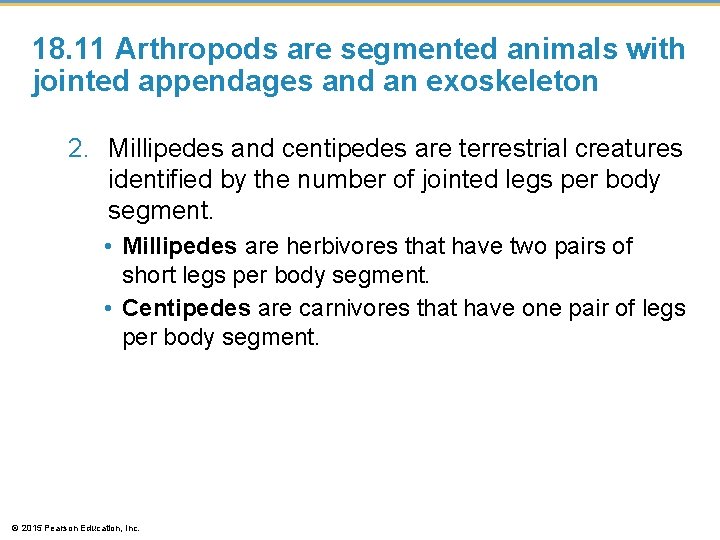 18.11 Arthropods are segmented animals with jointed appendages and an exoskeleton

2. Millipedes and centipedes are terrestrial creatures identified by the number of jointed legs per body segment.

• Millipedes are herbivores that have two pairs of short legs per body segment.

• Centipedes are carnivores that have one pair of legs per body segment.

© 2015 Pearson Education, Inc.